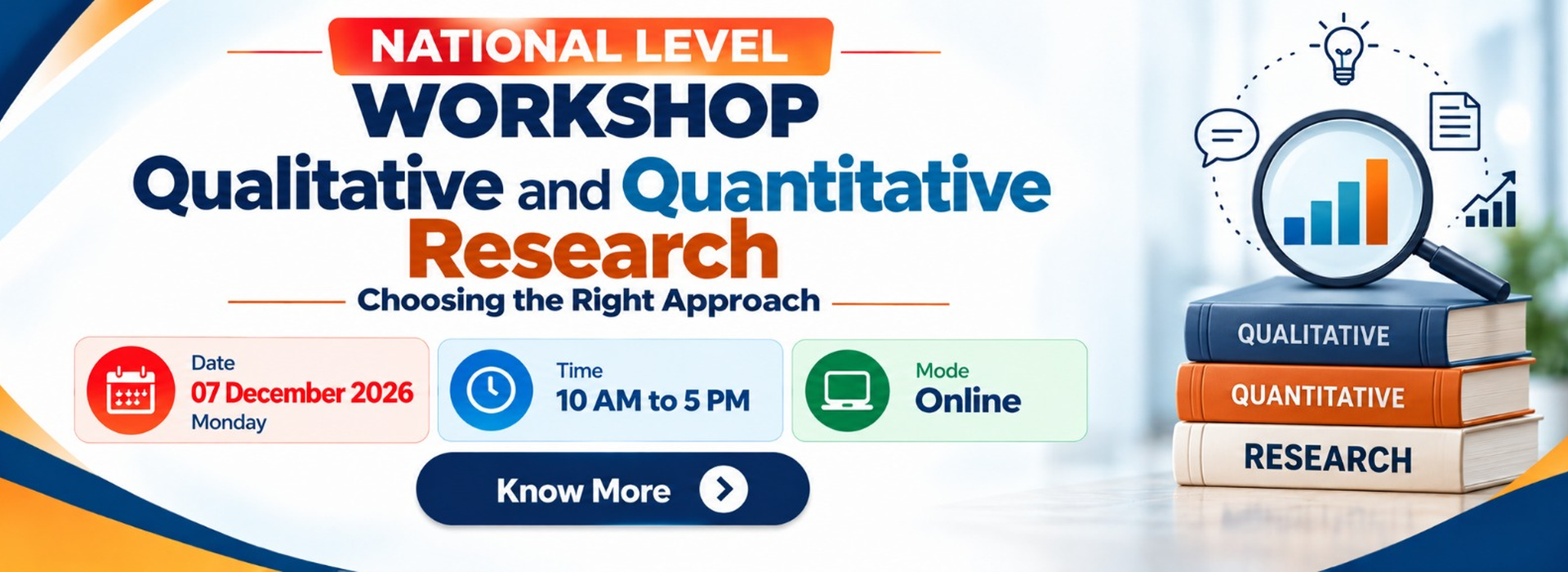 NATIONAL LEVEL
WORKSHOP
Qualitative and Quantitative Research
Choosing the Right Approach

Date
07 December 2026
Monday

Time
10 AM to 5 PM

Mode
Online

Know More

QUALITATIVE
QUANTITATIVE
RESEARCH